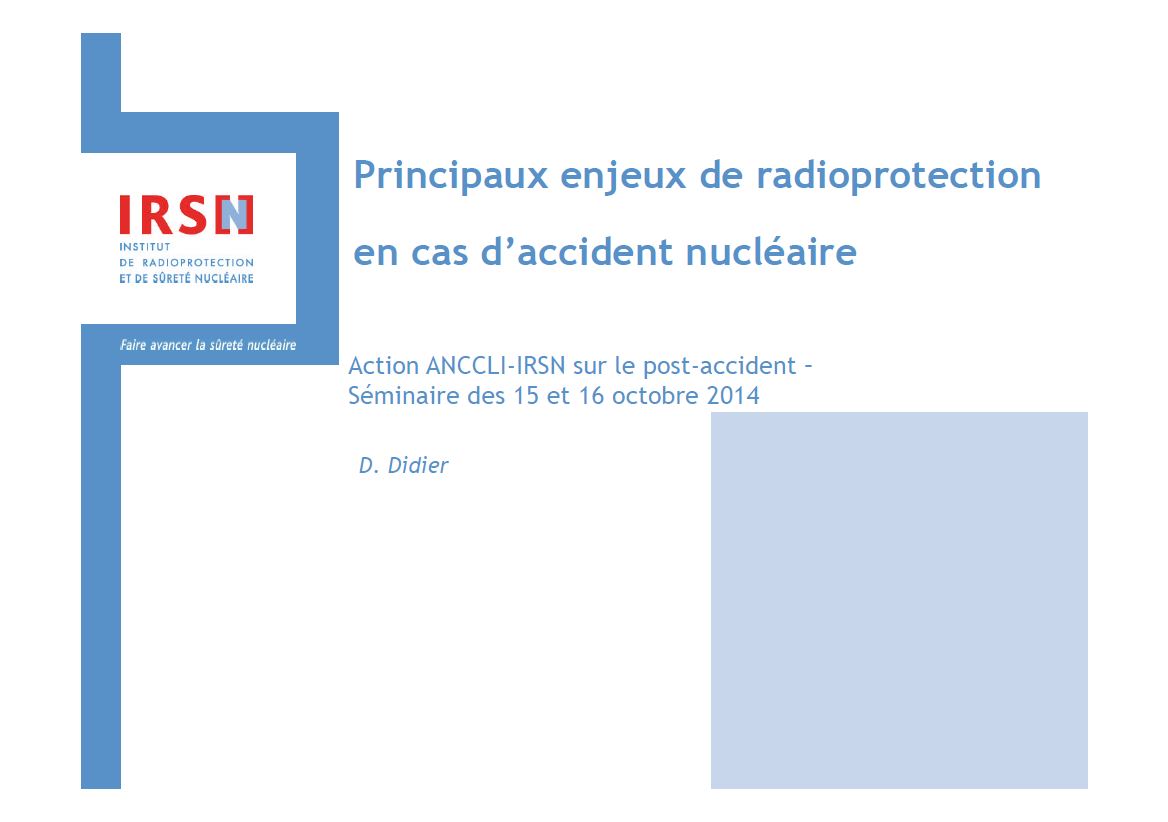 IRSN
INSTITUT
DE RADIOPROTECTION
ET DE SÛRETÉ NUCLÉAIRE

Faire avancer la sûreté nucléaire

Principaux enjeux de radioprotection

en cas d'accident nucléaire

Action ANCCLI-IRSN sur le post-accident –
Séminaire des 15 et 16 octobre 2014

D. Didier